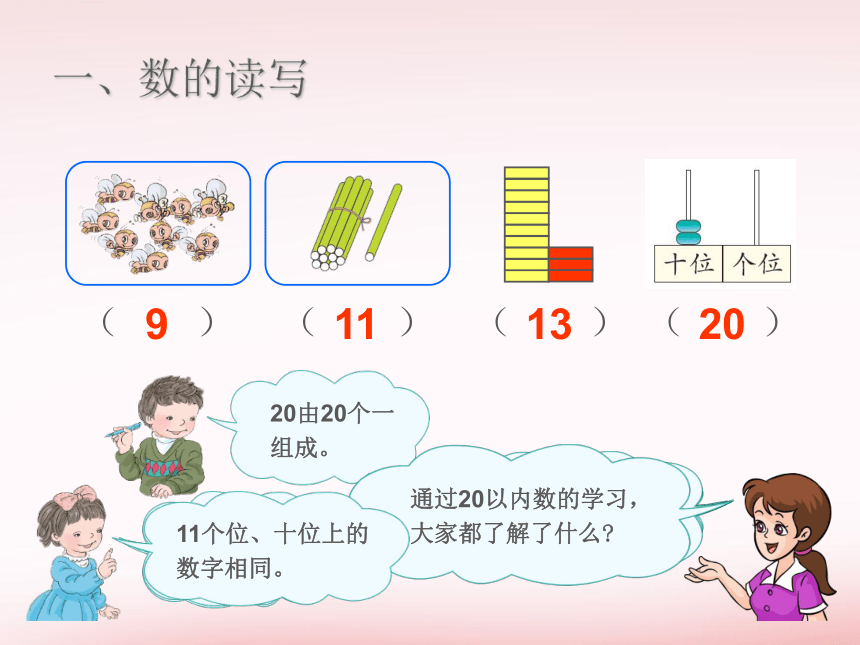 一、数的读写

十位 个位

（ 9 ） （ 11 ） （ 13 ） （ 20 ）

20由20个一组成。

11个位、十位上的数字相同。

通过20以内数的学习，大家都了解了什么？